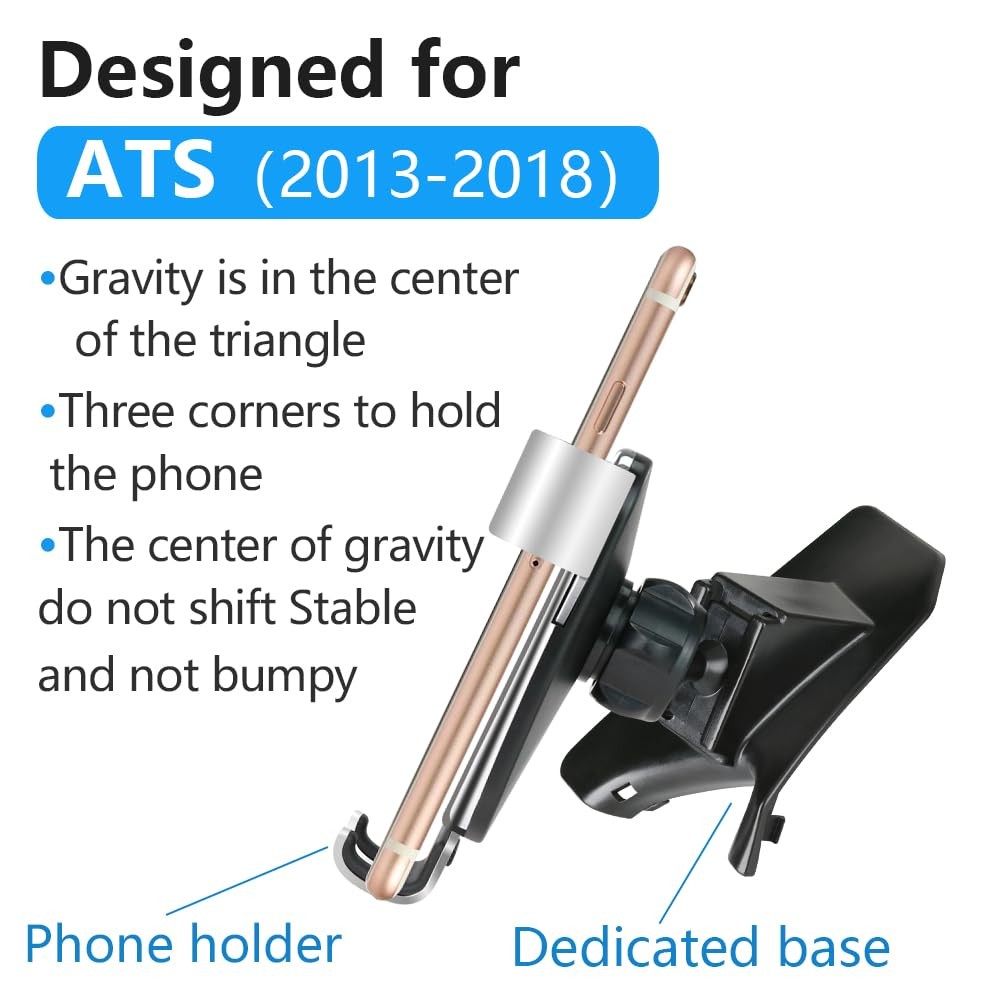 Designed for

ATS (2013-2018)

•Gravity is in the center of the triangle

•Three corners to hold the phone

•The center of gravity do not shift Stable and not bumpy

Phone holder

Dedicated base